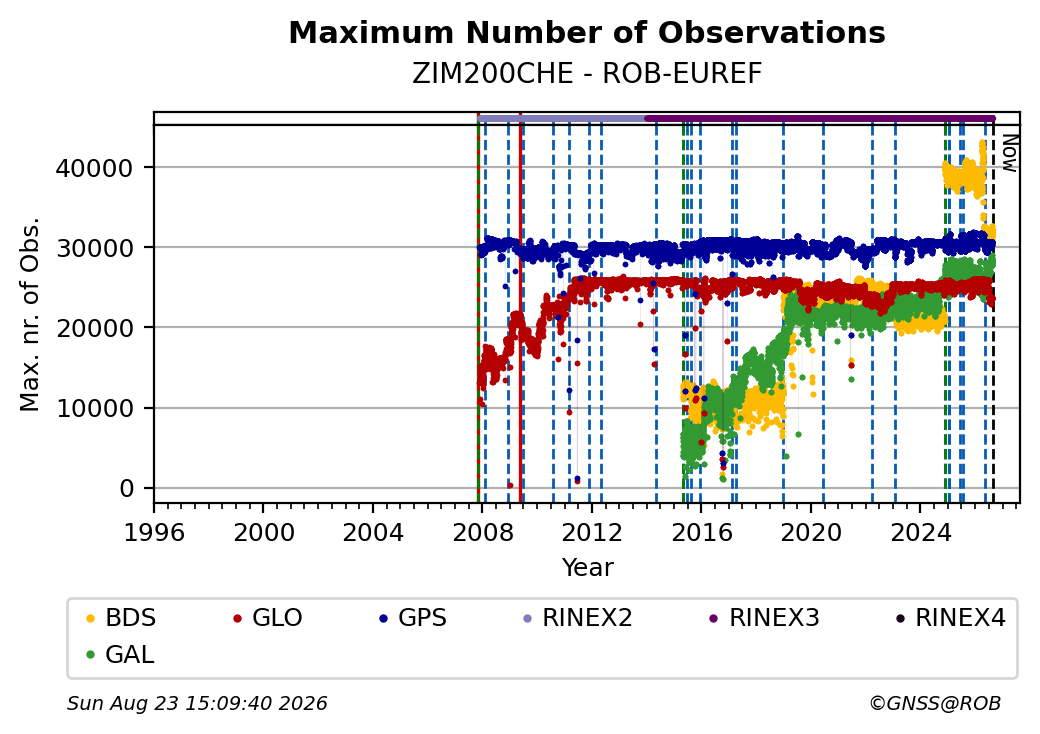 Maximum Number of Observations
ZIM200CHE - ROB-EUREF

Now

Max. nr. of Obs.

40000
30000
20000
10000
0

1996
2000
2004
2008
2012
2016
2020
2024

Year

BDS
GLO
GPS
RINEX2
RINEX3
RINEX4
GAL

Sun Aug 23 15:09:40 2026
©GNSS@ROB